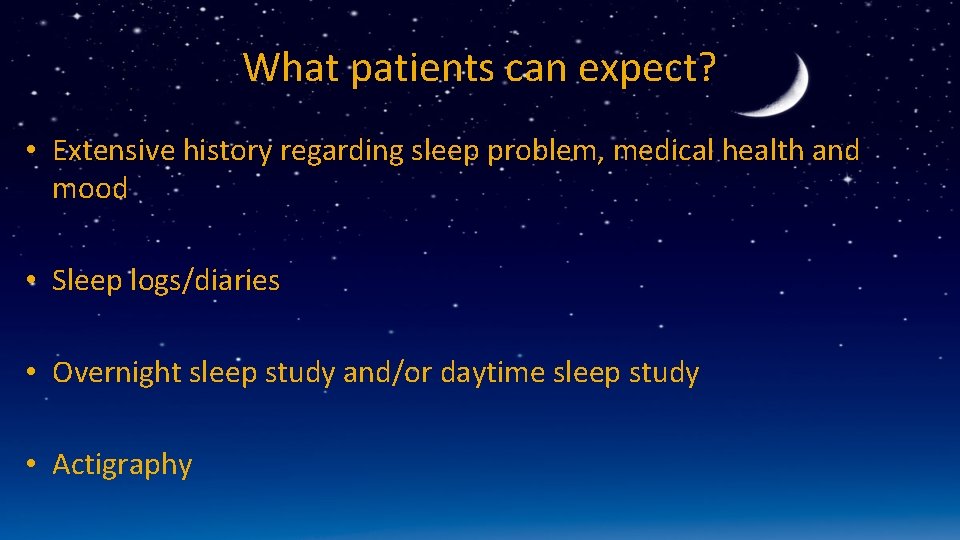 What patients can expect?

• Extensive history regarding sleep problem, medical health and mood

• Sleep logs/diaries

• Overnight sleep study and/or daytime sleep study

• Actigraphy